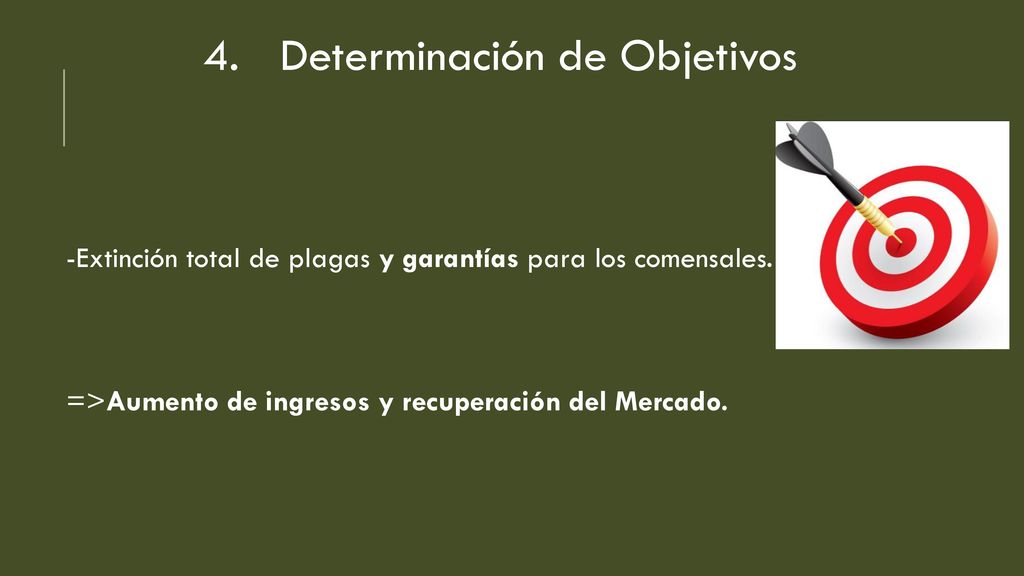 4. Determinación de Objetivos

-Extinción total de plagas y garantías para los comensales.

=>Aumento de ingresos y recuperación del Mercado.